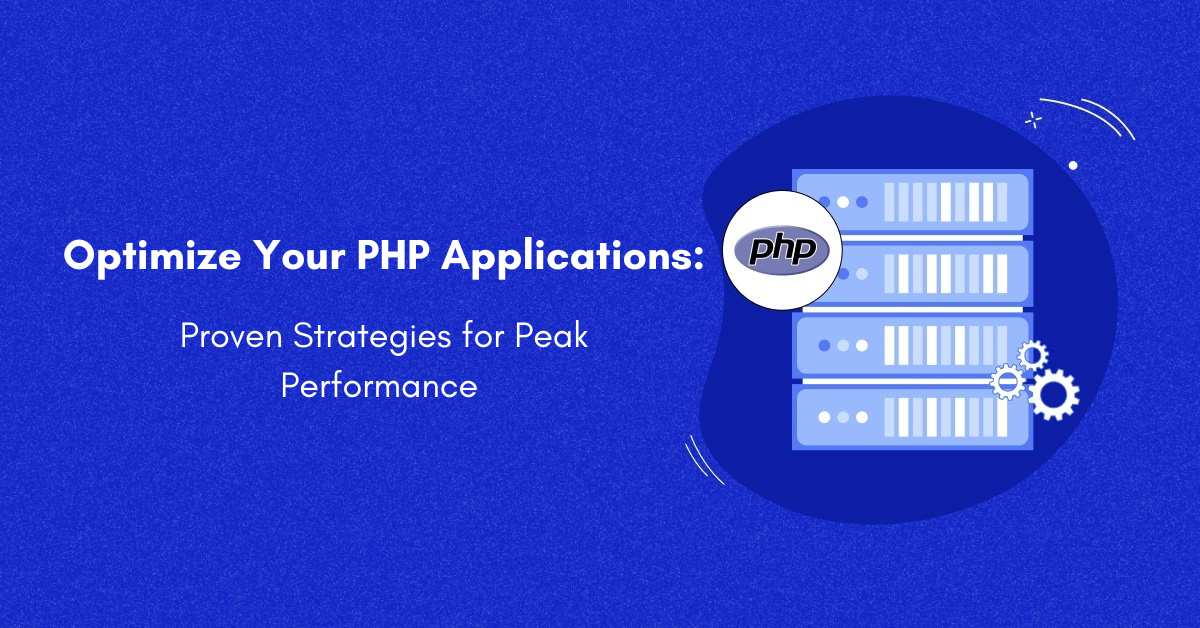 Optimize Your PHP Applications:

Proven Strategies for Peak Performance

php